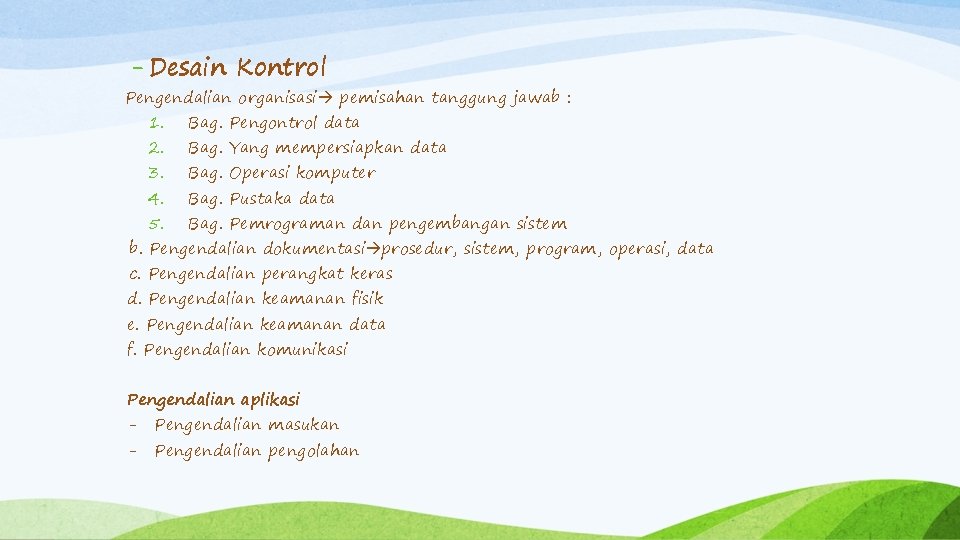 - Desain Kontrol

Pengendalian organisasi→ pemisahan tanggung jawab :
1. Bag. Pengontrol data
2. Bag. Yang mempersiapkan data
3. Bag. Operasi komputer
4. Bag. Pustaka data
5. Bag. Pemrograman dan pengembangan sistem
b. Pengendalian dokumentasi→prosedur, sistem, program, operasi, data
c. Pengendalian perangkat keras
d. Pengendalian keamanan fisik
e. Pengendalian keamanan data
f. Pengendalian komunikasi

Pengendalian aplikasi
- Pengendalian masukan
- Pengendalian pengolahan